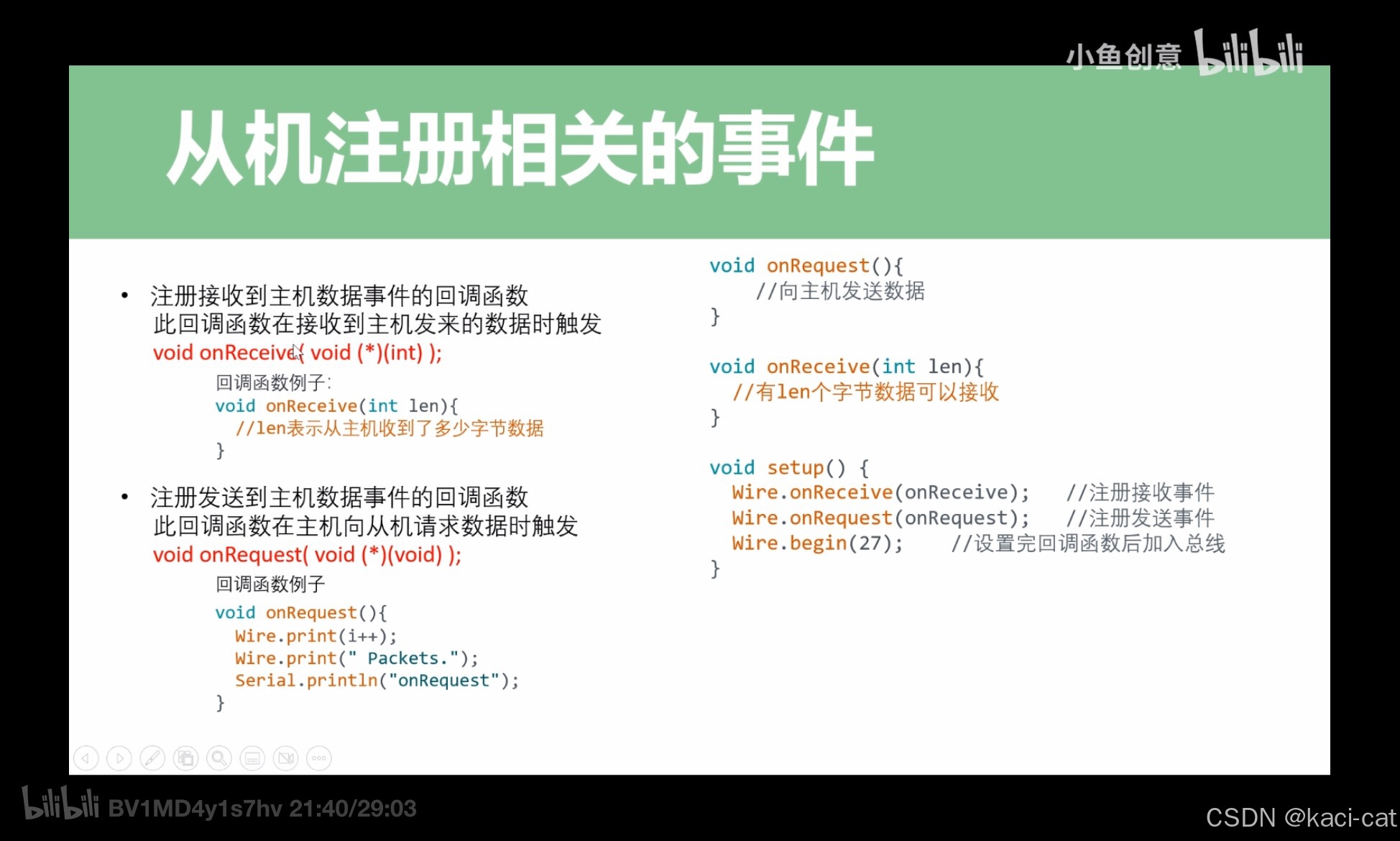 小鱼创意 bilibili

从机注册相关的事件

• 注册接收到主机数据事件的回调函数
此回调函数在接收到主机发来的数据时触发
void onReceive( void (*)(int) );
回调函数例子:
void onReceive(int len){
//len表示从主机收到了多少字节数据
}

• 注册发送到主机数据事件的回调函数
此回调函数在主机向从机请求数据时触发
void onRequest( void (*)(void) );
回调函数例子
void onRequest(){
Wire.print(i++);
Wire.print(" Packets.");
Serial.println("onRequest");
}

void onRequest(){
//向主机发送数据
}

void onReceive(int len){
//有len个字节数据可以接收
}

void setup() {
Wire.onReceive(onReceive); //注册接收事件
Wire.onRequest(onRequest); //注册发送事件
Wire.begin(27); //设置完回调函数后加入总线
}

bilibili BV1MD4y1s7hv 21:40/29:03

CSDN @kaci-cat